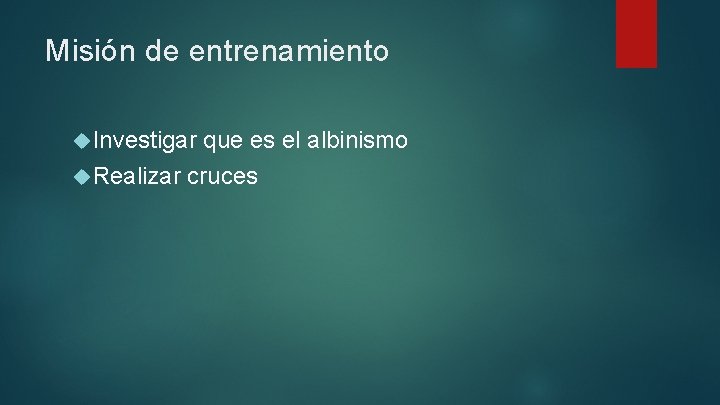 Misión de entrenamiento

Investigar que es el albinismo
Realizar cruces